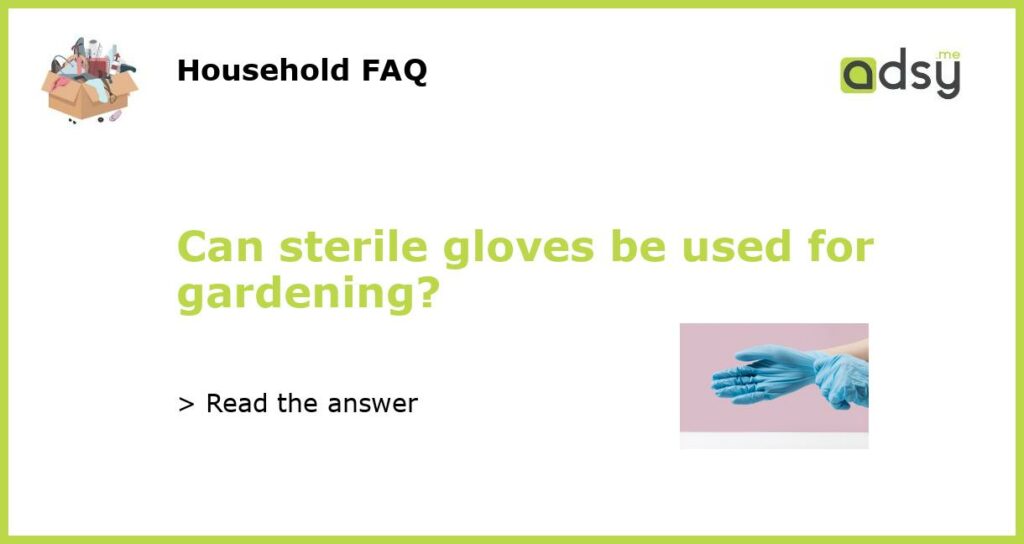 Household FAQ

adsy.me

Can sterile gloves be used for gardening?

> Read the answer